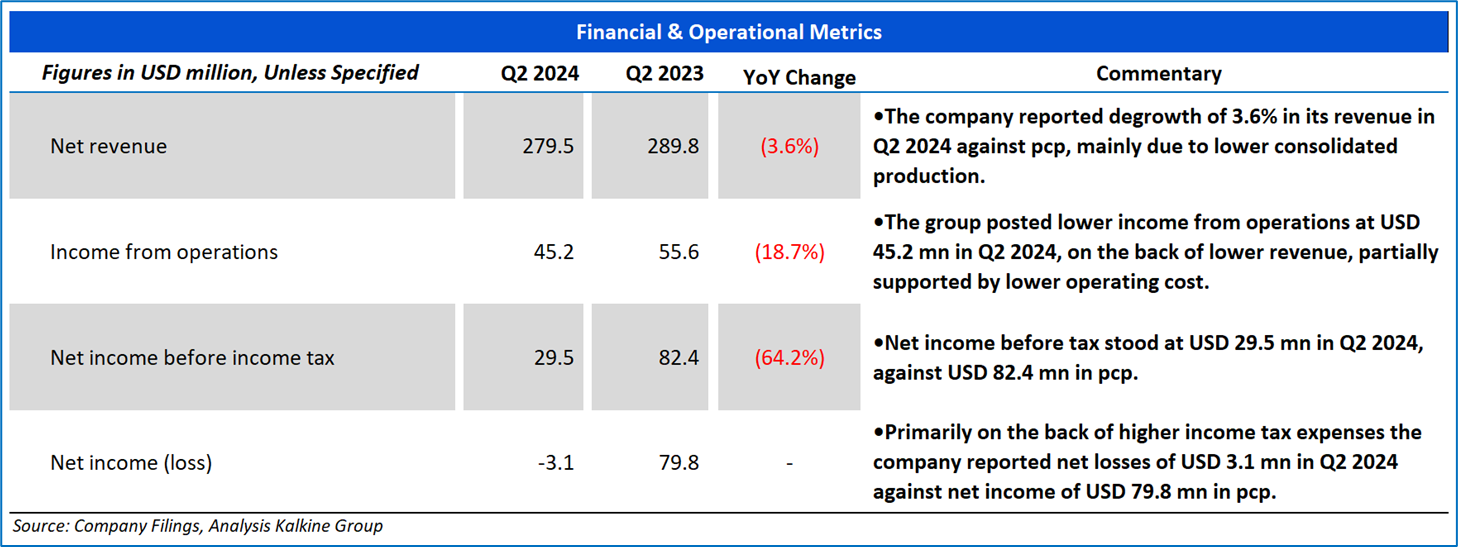 Financial & Operational Metrics

| Figures in USD million, Unless Specified | Q2 2024 | Q2 2023 | YoY Change | Commentary |
|---|---|---|---|---|
| Net revenue | 279.5 | 289.8 | (3.6%) | •The company reported degrowth of 3.6% in its revenue in Q2 2024 against pcp, mainly due to lower consolidated production. |
| Income from operations | 45.2 | 55.6 | (18.7%) | •The group posted lower income from operations at USD 45.2 mn in Q2 2024, on the back of lower revenue, partially supported by lower operating cost. |
| Net income before income tax | 29.5 | 82.4 | (64.2%) | •Net income before tax stood at USD 29.5 mn in Q2 2024, against USD 82.4 mn in pcp. |
| Net income (loss) | -3.1 | 79.8 | - | •Primarily on the back of higher income tax expenses the company reported net losses of USD 3.1 mn in Q2 2024 against net income of USD 79.8 mn in pcp. |

Source: Company Filings, Analysis Kalkine Group